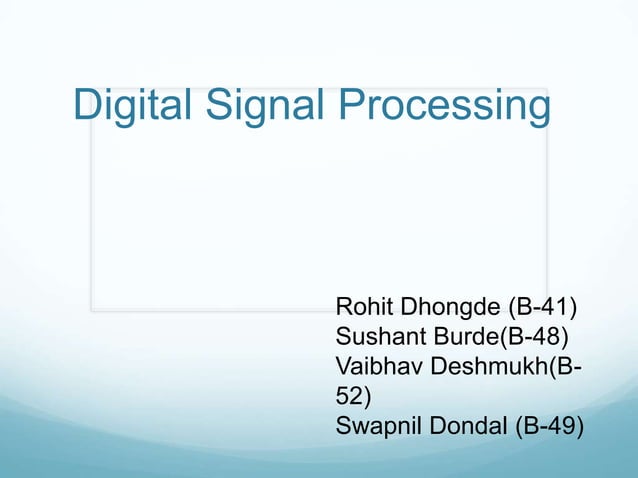 Digital Signal Processing

Rohit Dhongde (B-41)
Sushant Burde(B-48)
Vaibhav Deshmukh(B-52)
Swapnil Dondal (B-49)